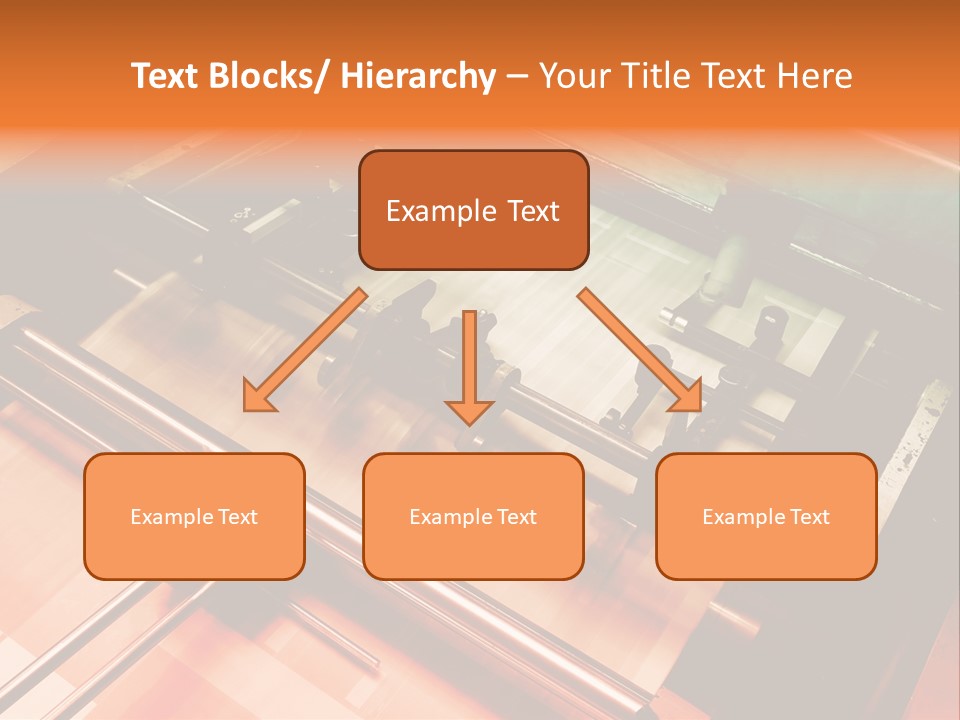 Text Blocks/ Hierarchy – Your Title Text Here

Example Text

Example Text

Example Text

Example Text